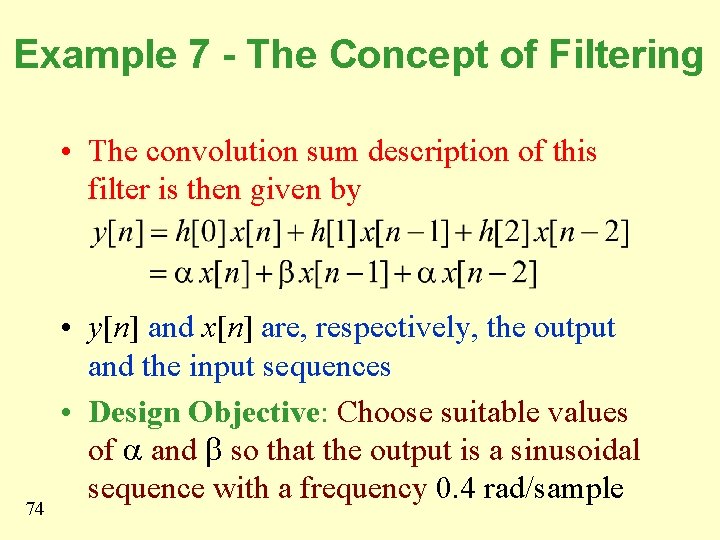 Example 7 - The Concept of Filtering

• The convolution sum description of this filter is then given by

$y[n] = h[0]x[n] + h[1]x[n-1] + h[2]x[n-2]$
$= \alpha x[n] + \beta x[n-1] + \alpha x[n-2]$

• $y[n]$ and $x[n]$ are, respectively, the output and the input sequences

• Design Objective: Choose suitable values of $\alpha$ and $\beta$ so that the output is a sinusoidal sequence with a frequency 0.4 rad/sample

74